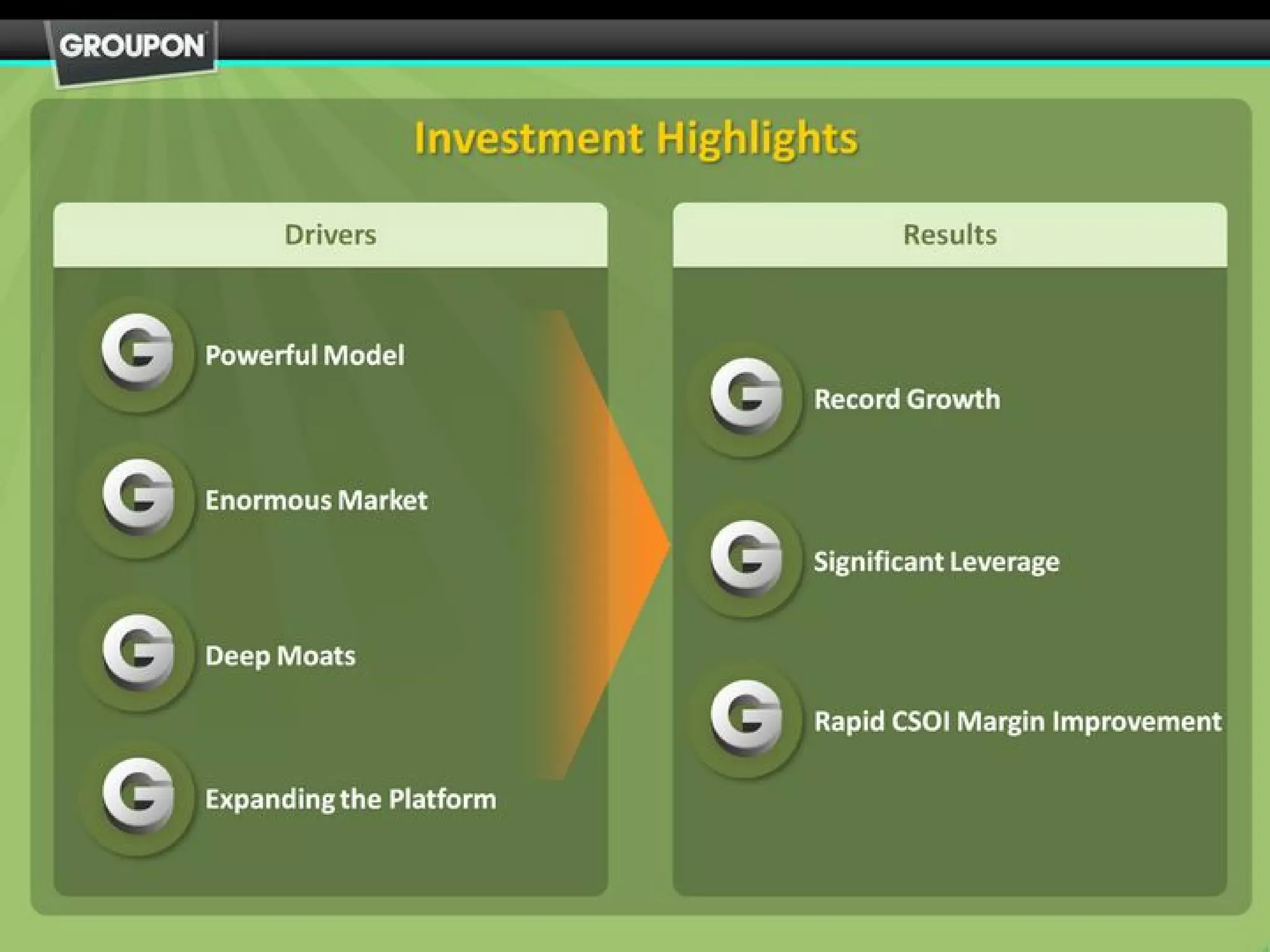 GROUPON

Investment Highlights

Drivers

Powerful Model

Enormous Market

Deep Moats

Expanding the Platform

Results

Record Growth

Significant Leverage

Rapid CSOI Margin Improvement